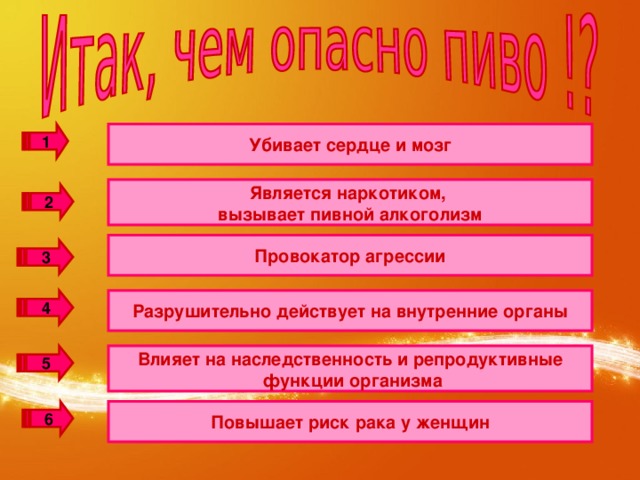 Итак, чем опасно пиво !?

1 Убивает сердце и мозг

2 Является наркотиком, вызывает пивной алкоголизм

3 Провокатор агрессии

4 Разрушительно действует на внутренние органы

5 Влияет на наследственность и репродуктивные функции организма

6 Повышает риск рака у женщин